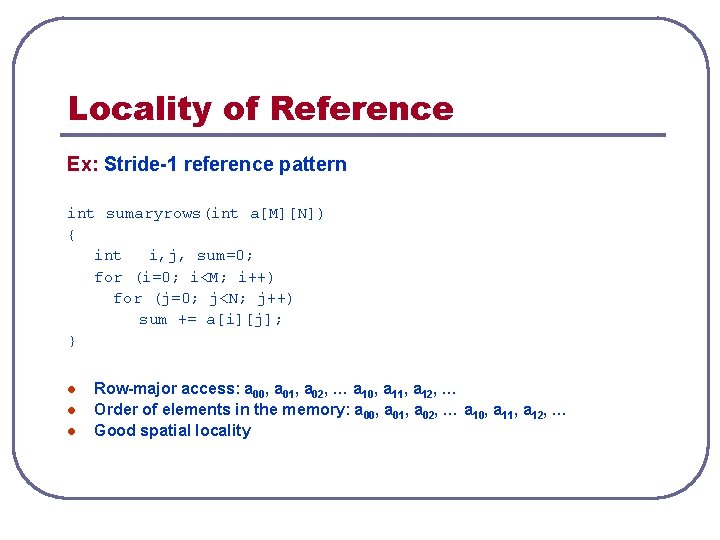 Locality of Reference

Ex: Stride-1 reference pattern

int sumaryrows(int a[M][N])
{
  int  i,j, sum=0;
  for (i=0; i<M; i++)
    for (j=0; j<N; j++)
      sum += a[i][j];
}

- Row-major access: $a_{00}$, $a_{01}$, $a_{02}$, … $a_{10}$, $a_{11}$, $a_{12}$, …
- Order of elements in the memory: $a_{00}$, $a_{01}$, $a_{02}$, … $a_{10}$, $a_{11}$, $a_{12}$, …
- Good spatial locality